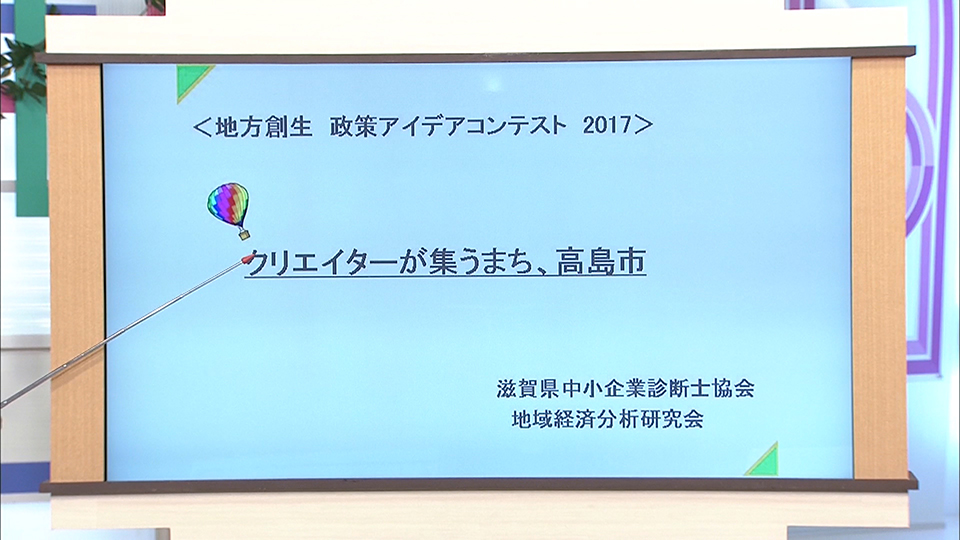 ＜地方創生　政策アイデアコンテスト 2017＞

クリエイターが集うまち、高島市

滋賀県中小企業診断士協会
地域経済分析研究会